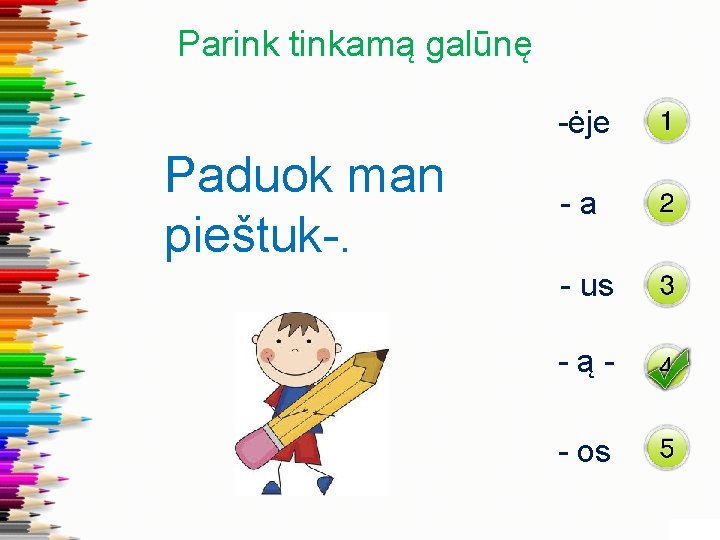 Parink tinkamą galūnę

Paduok man pieštuk-.

-ėje 1

- a 2

- us 3

- ą - 4

- os 5